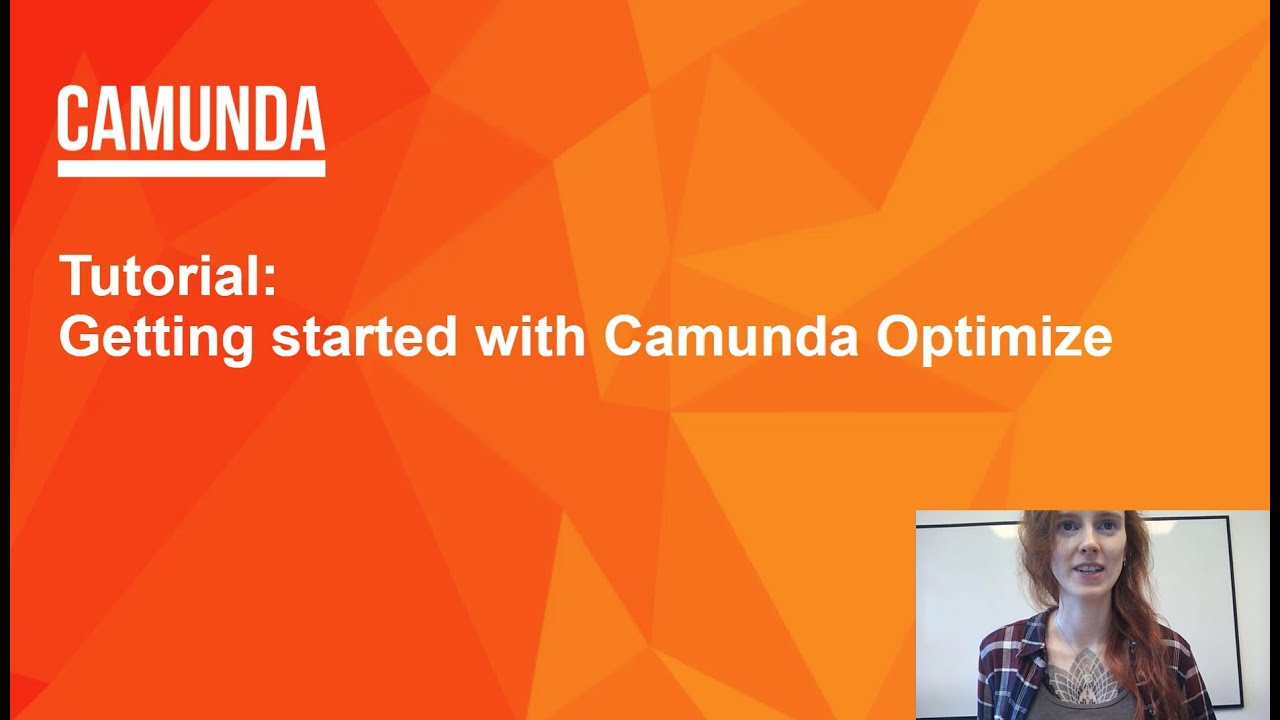 CAMUNDA

Tutorial:
Getting started with Camunda Optimize